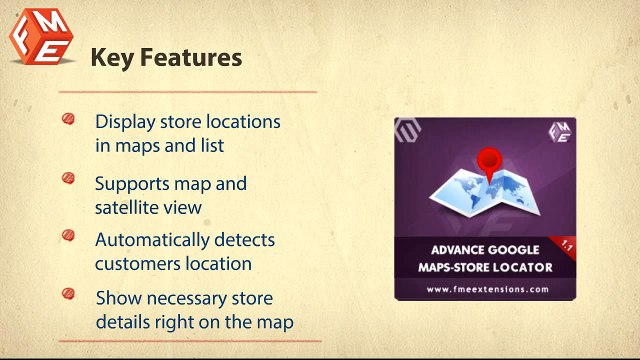 FME

Key Features

Display store locations in maps and list

Supports map and satellite view

Automatically detects customers location

Show necessary store details right on the map

FME

1.1

ADVANCE GOOGLE MAPS-STORE LOCATOR

www.fmeextensions.com